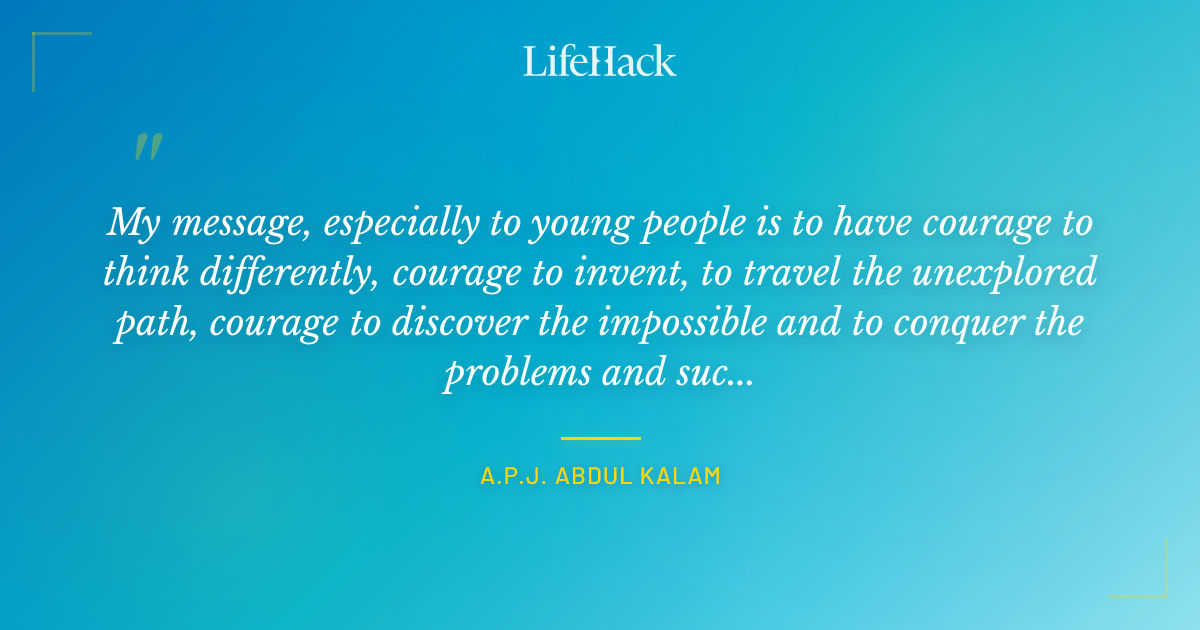 LifeHack

"

My message, especially to young people is to have courage to think differently, courage to invent, to travel the unexplored path, courage to discover the impossible and to conquer the problems and suc...

A.P.J. ABDUL KALAM